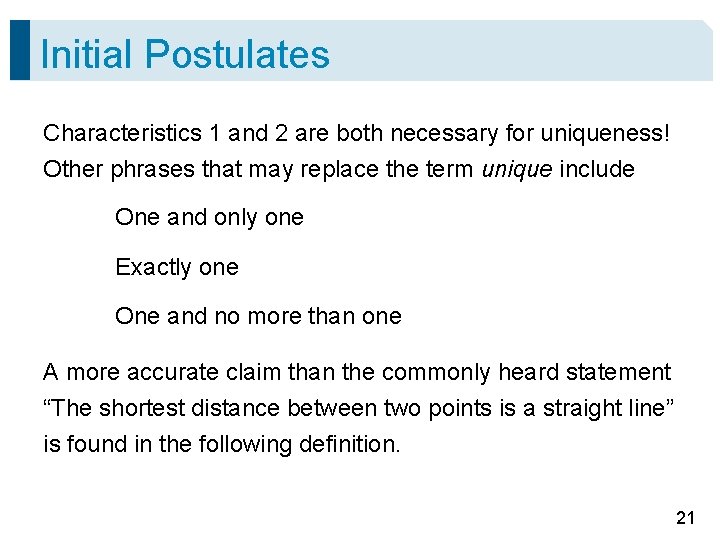 Initial Postulates

Characteristics 1 and 2 are both necessary for uniqueness! Other phrases that may replace the term unique include

One and only one

Exactly one

One and no more than one

A more accurate claim than the commonly heard statement “The shortest distance between two points is a straight line” is found in the following definition.

21